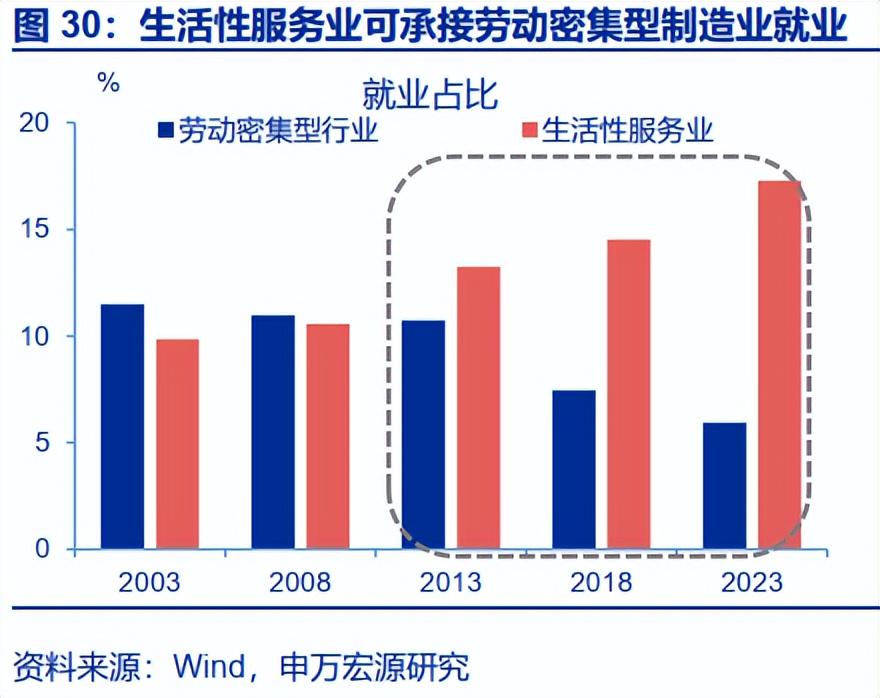 图 30：生活性服务业可承接劳动密集型制造业就业

%

就业占比

劳动密集型行业　生活性服务业

20
15
10
5
0

2003　2008　2013　2018　2023

资料来源：Wind，申万宏源研究